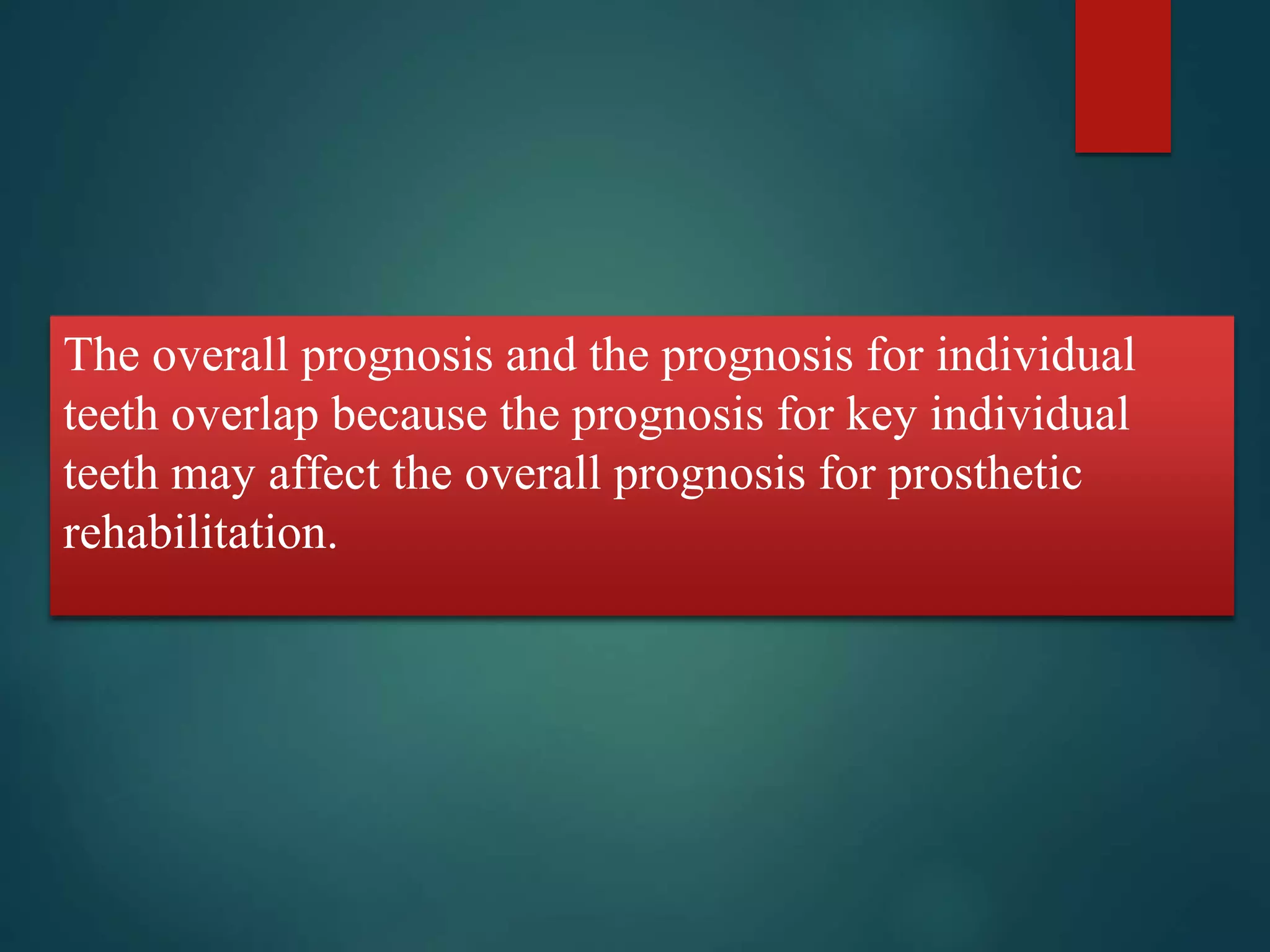 The overall prognosis and the prognosis for individual teeth overlap because the prognosis for key individual teeth may affect the overall prognosis for prosthetic rehabilitation.